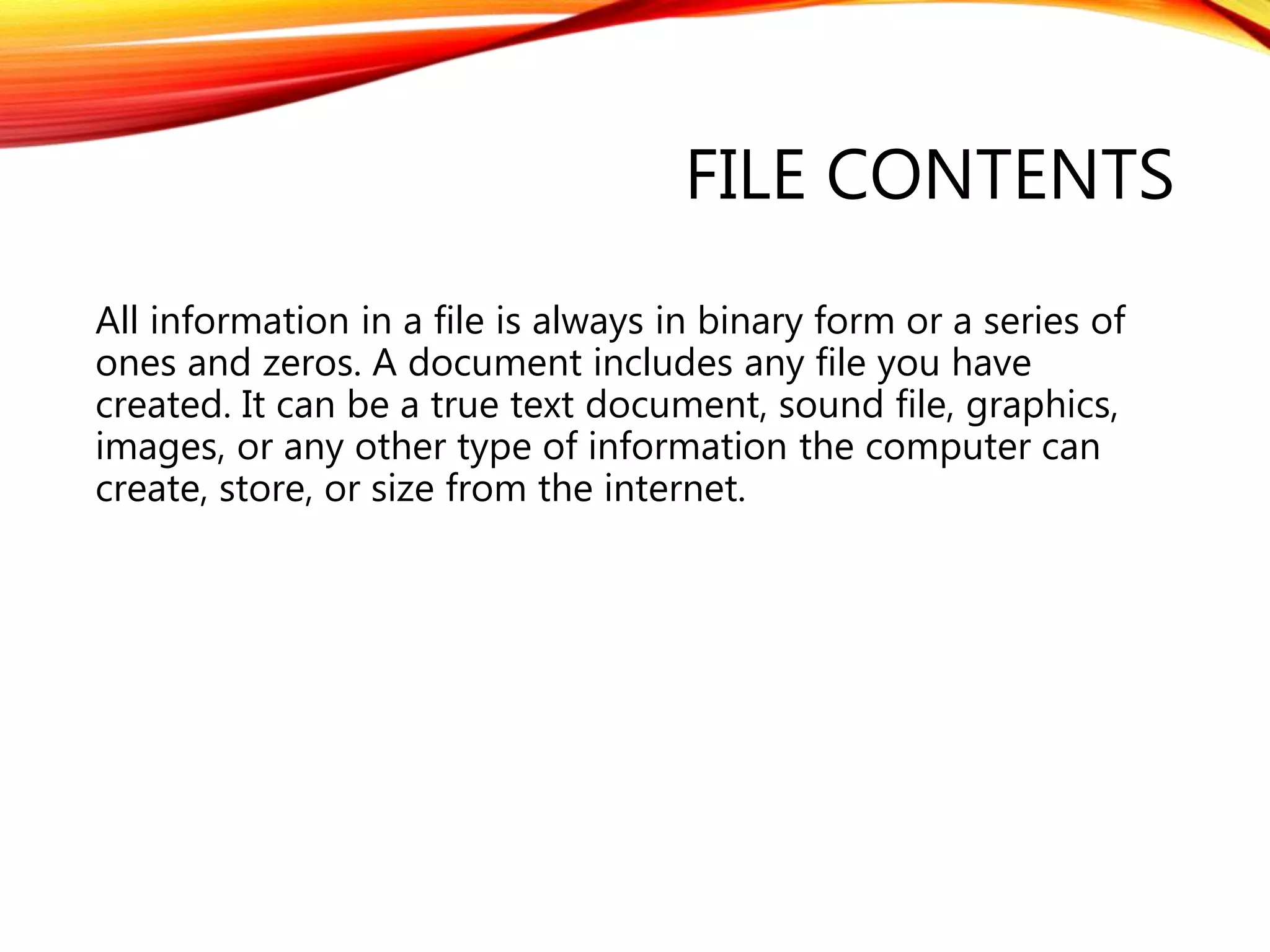 FILE CONTENTS

All information in a file is always in binary form or a series of ones and zeros. A document includes any file you have created. It can be a true text document, sound file, graphics, images, or any other type of information the computer can create, store, or size from the internet.